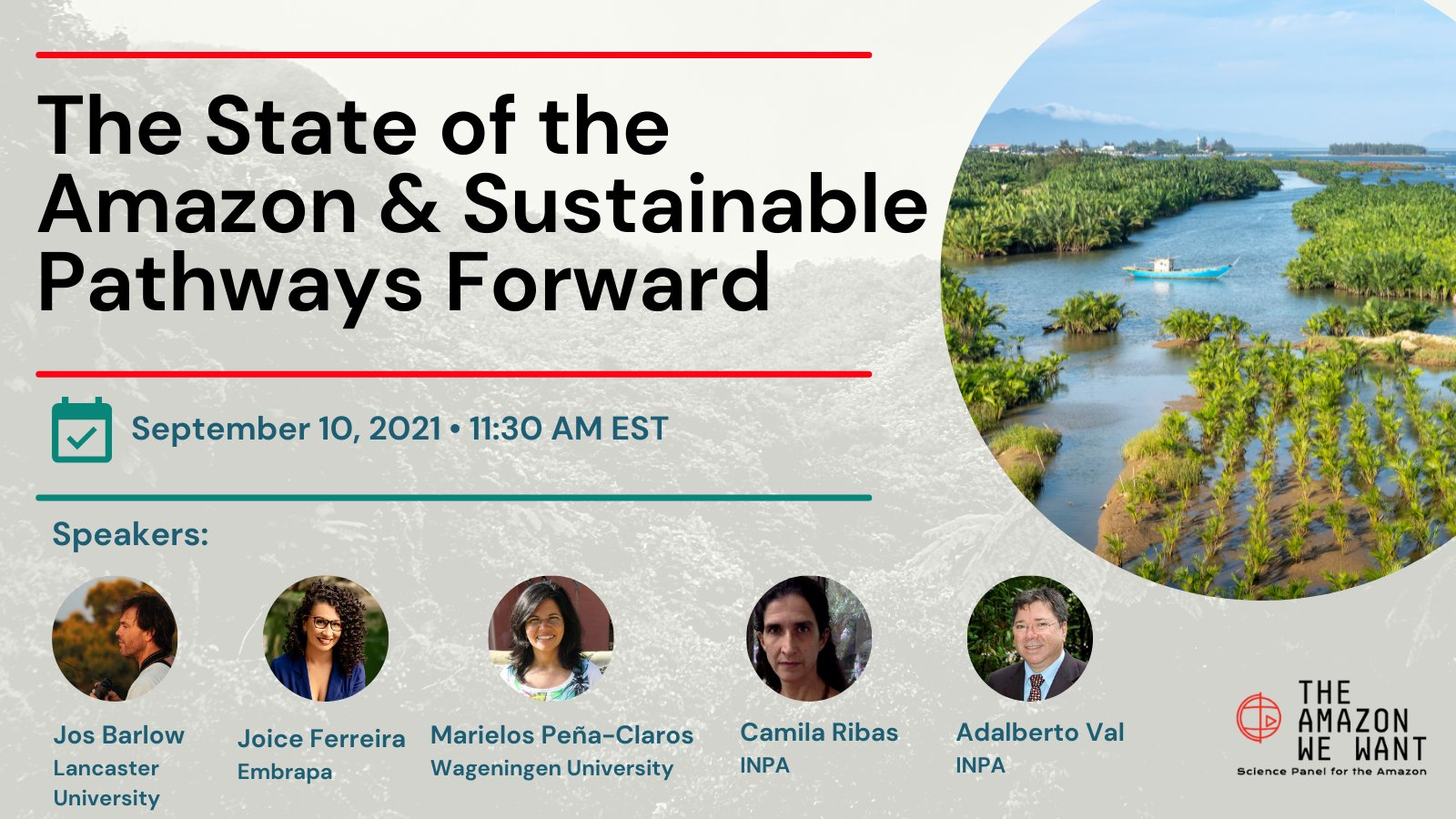 The State of the Amazon & Sustainable Pathways Forward

September 10, 2021 • 11:30 AM EST

Speakers:

Jos Barlow
Lancaster University

Joice Ferreira
Embrapa

Marielos Peña-Claros
Wageningen University

Camila Ribas
INPA

Adalberto Val
INPA

THE AMAZON WE WANT
Science Panel for the Amazon